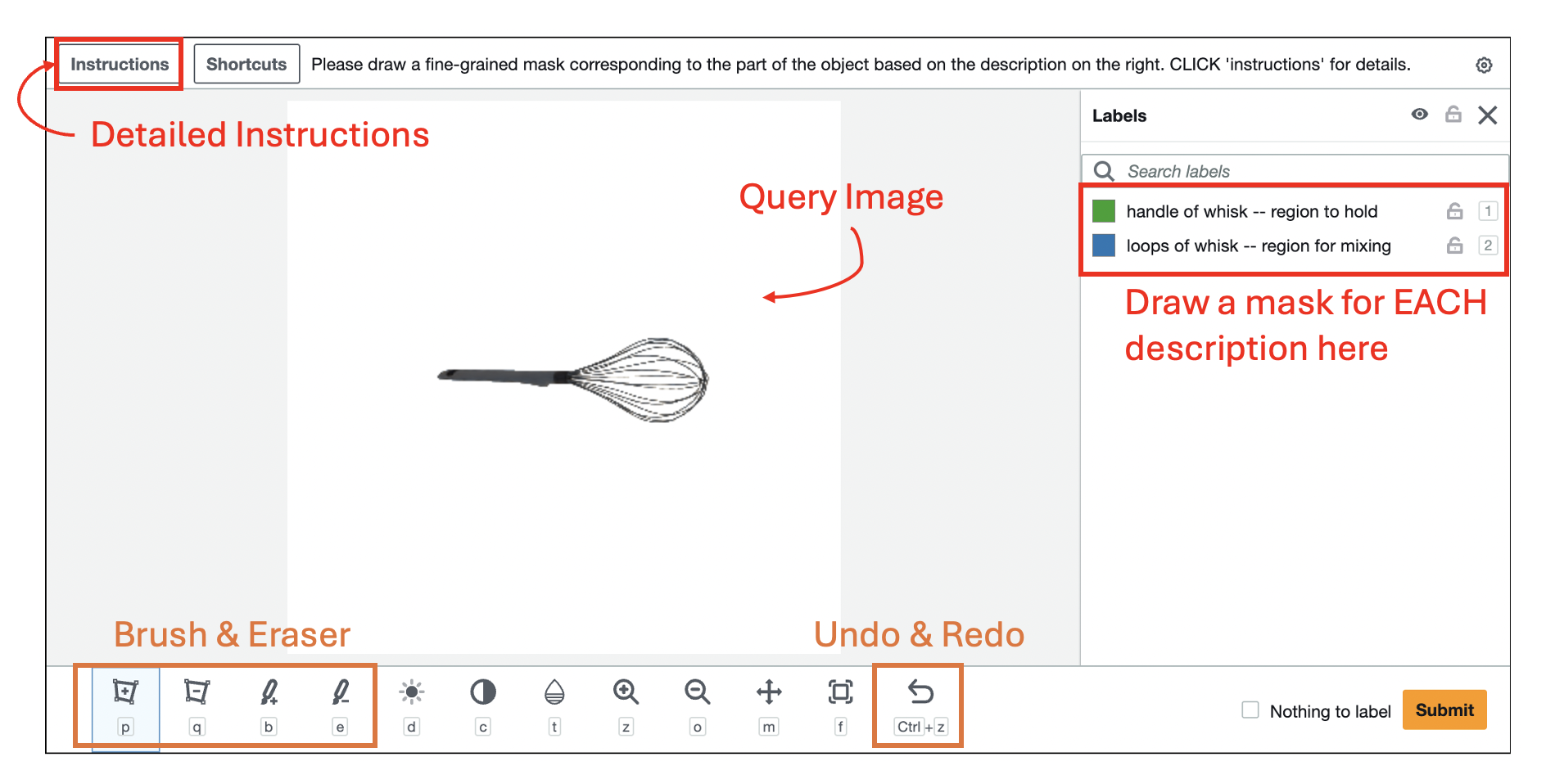 Instructions Shortcuts Please draw a fine-grained mask corresponding to the part of the object based on the description on the right. CLICK 'instructions' for details.

Detailed Instructions

Query Image

Labels

Search labels

handle of whisk -- region to hold 1

loops of whisk -- region for mixing 2

Draw a mask for EACH description here

Brush & Eraser

Undo & Redo

p q b e d c t z o m f Ctrl + z

Nothing to label

Submit